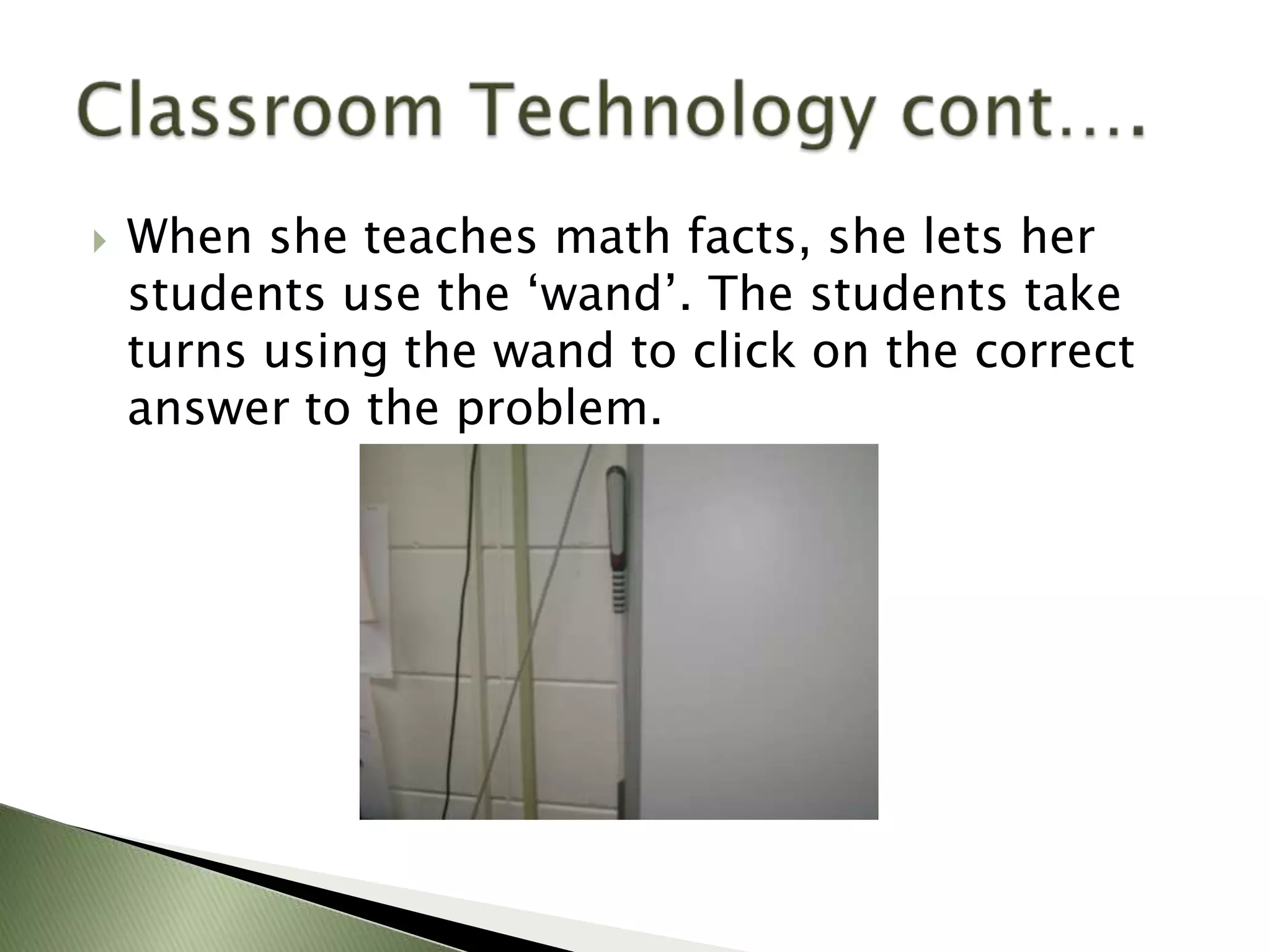 Classroom Technology cont….

When she teaches math facts, she lets her students use the ‘wand’. The students take turns using the wand to click on the correct answer to the problem.